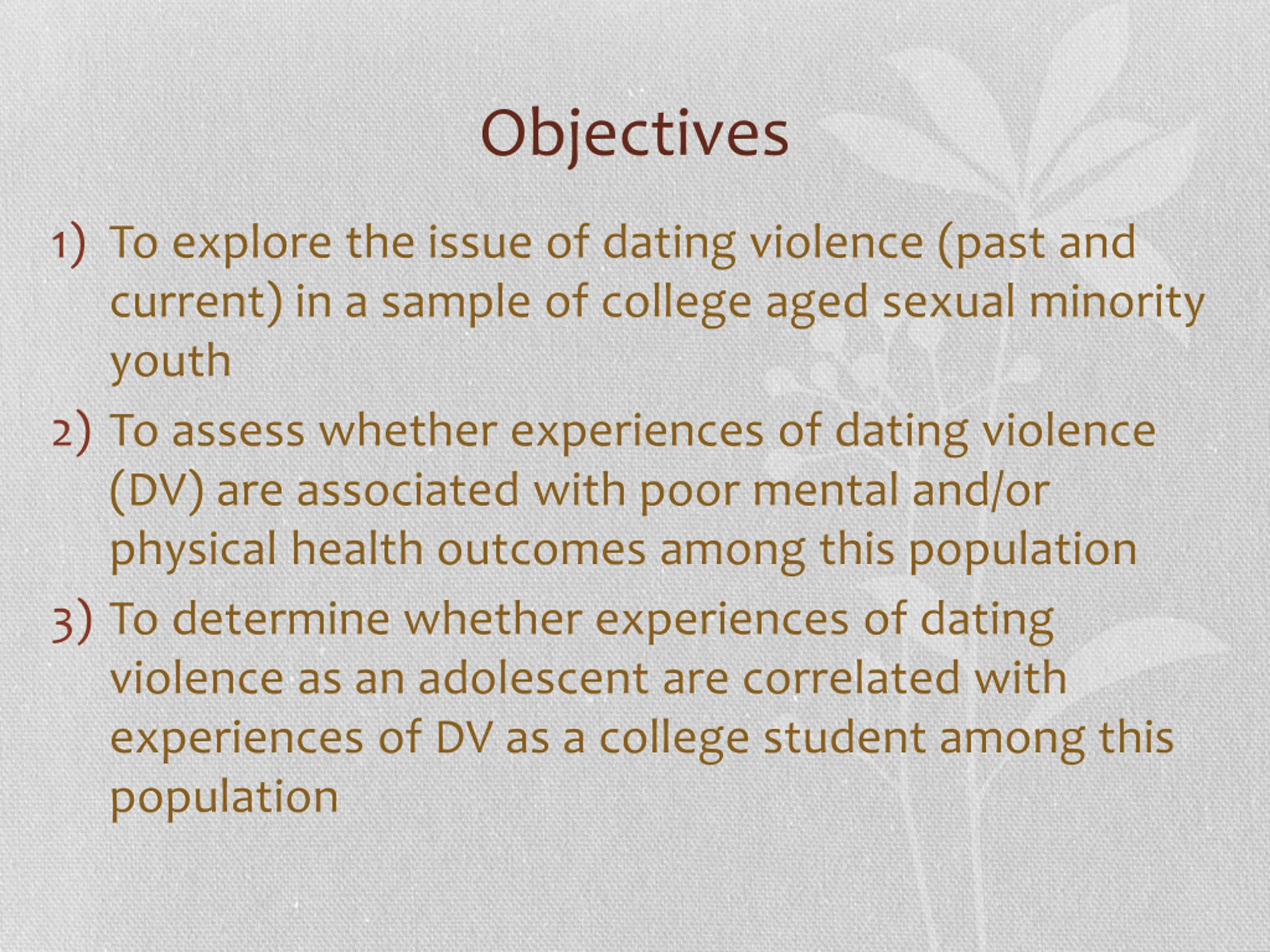 Objectives

1) To explore the issue of dating violence (past and current) in a sample of college aged sexual minority youth
2) To assess whether experiences of dating violence (DV) are associated with poor mental and/or physical health outcomes among this population
3) To determine whether experiences of dating violence as an adolescent are correlated with experiences of DV as a college student among this population